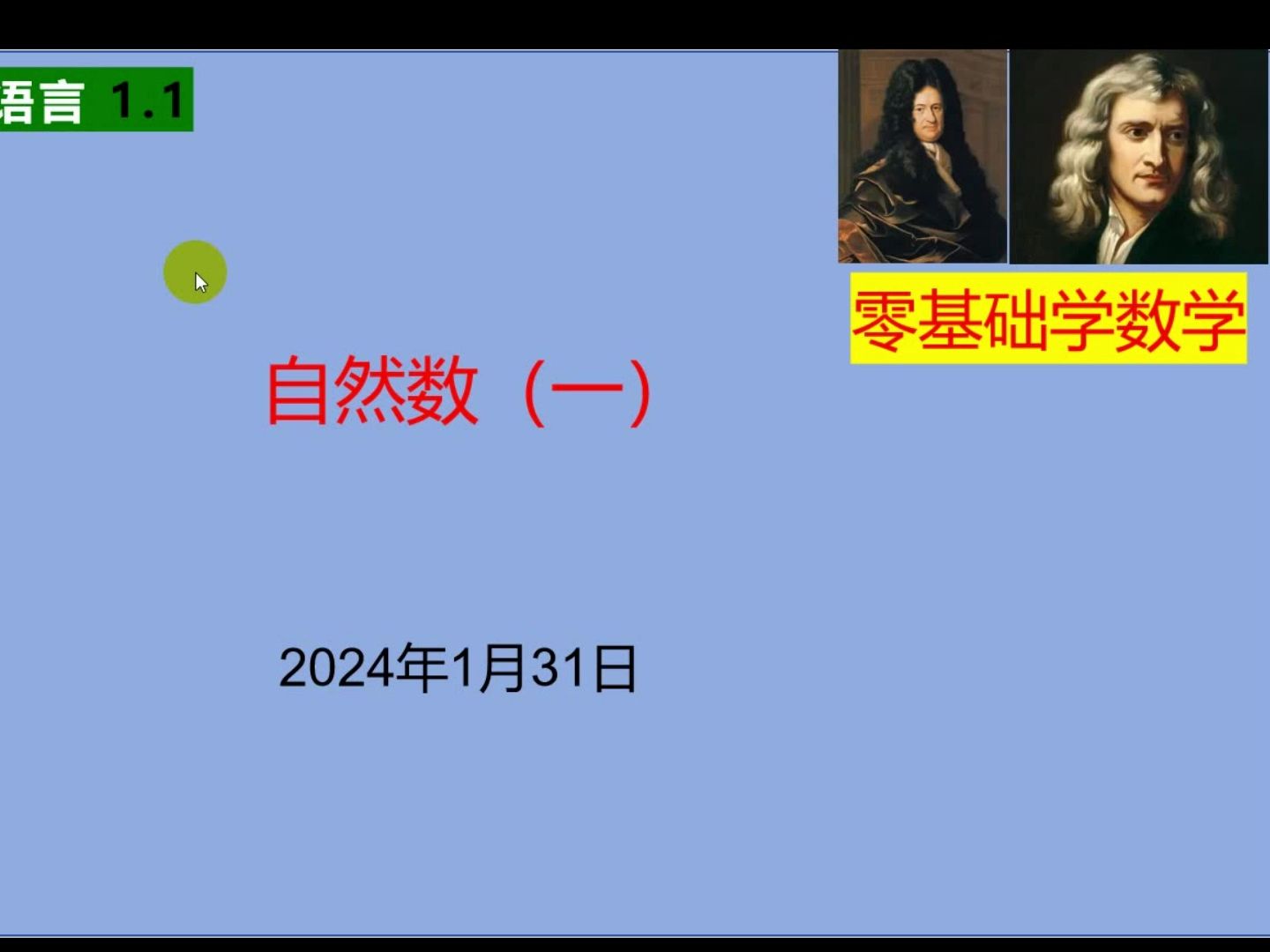 语言 1.1

零基础学数学

自然数（一）

2024年1月31日